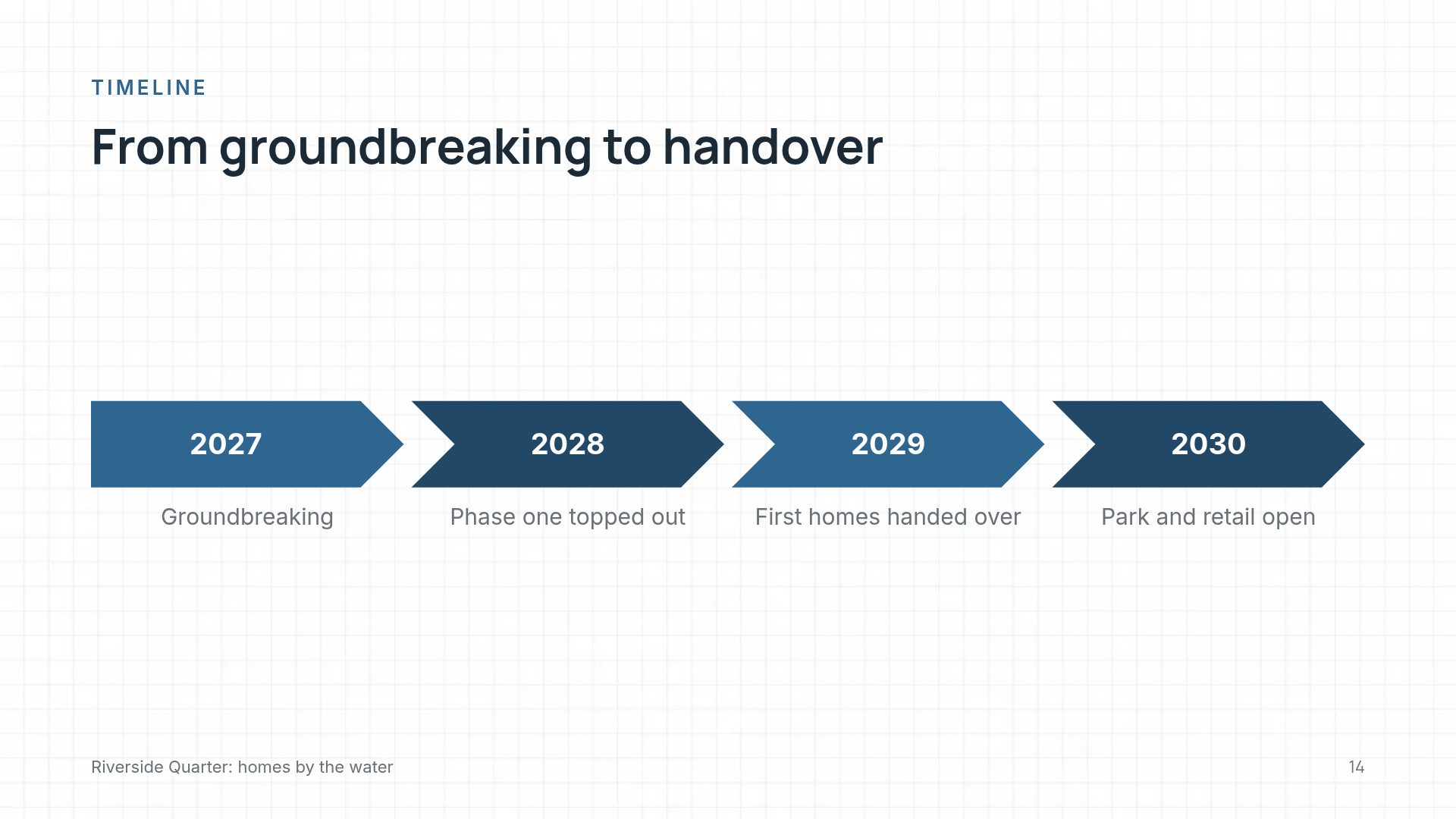 TIMELINE

From groundbreaking to handover

2027

Groundbreaking

2028

Phase one topped out

2029

First homes handed over

2030

Park and retail open

Riverside Quarter: homes by the water

14